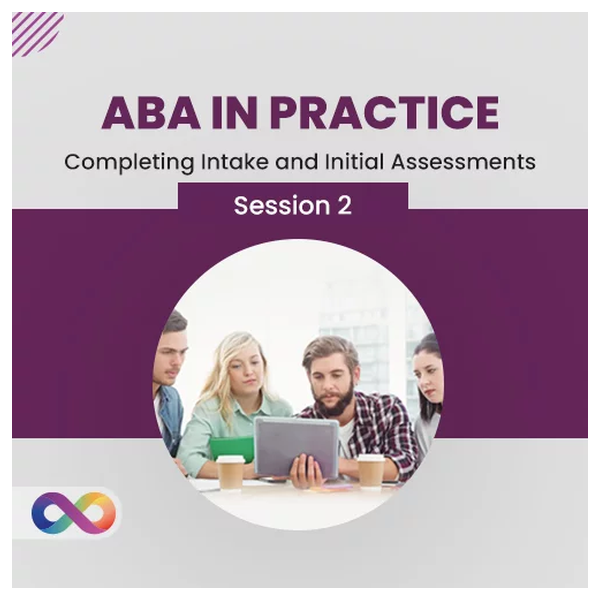 ABA IN PRACTICE

Completing Intake and Initial Assessments

Session 2